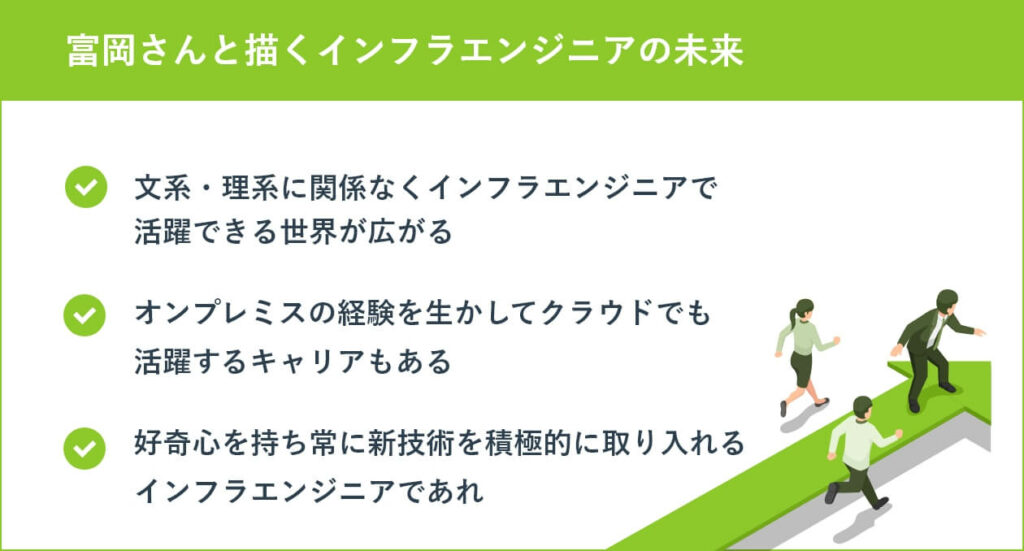 富岡さんと描くインフラエンジニアの未来

文系・理系に関係なくインフラエンジニアで活躍できる世界が広がる

オンプレミスの経験を生かしてクラウドでも活躍するキャリアもある

好奇心を持ち常に新技術を積極的に取り入れるインフラエンジニアであれ